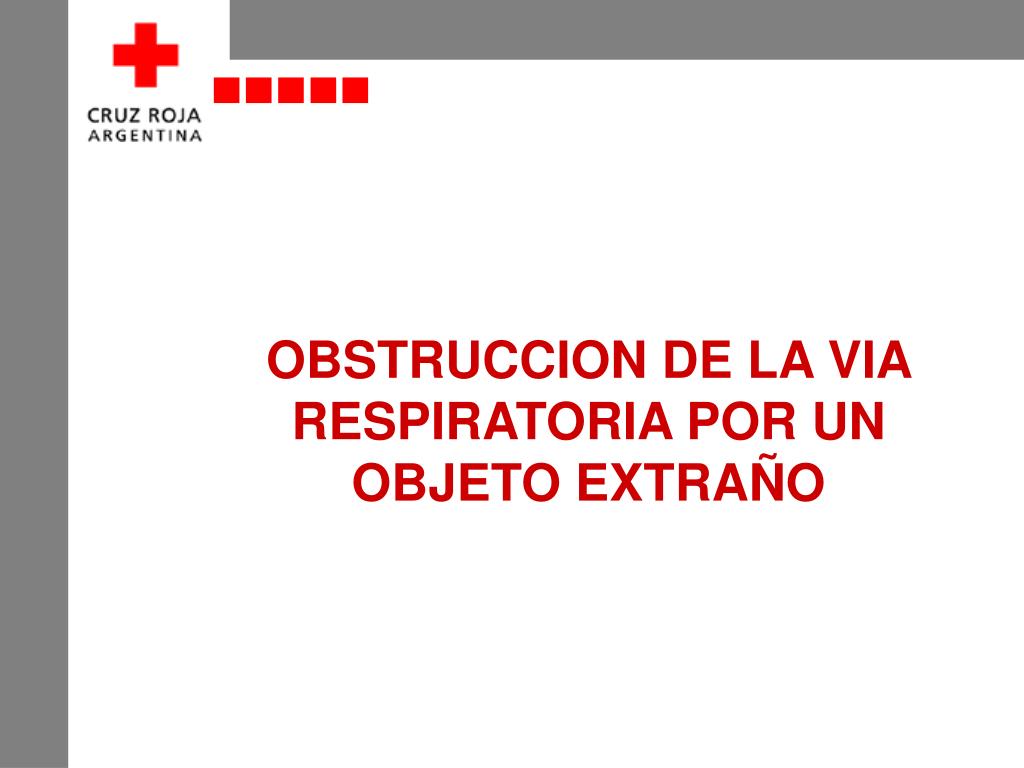 CRUZ ROJA
ARGENTINA

OBSTRUCCION DE LA VIA RESPIRATORIA POR UN OBJETO EXTRAÑO